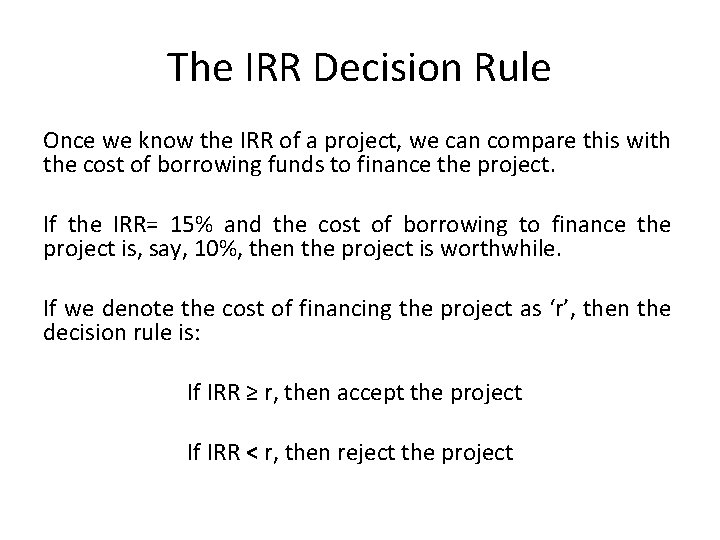 The IRR Decision Rule

Once we know the IRR of a project, we can compare this with the cost of borrowing funds to finance the project.

If the IRR= 15% and the cost of borrowing to finance the project is, say, 10%, then the project is worthwhile.

If we denote the cost of financing the project as ‘r’, then the decision rule is:

If IRR ≥ r, then accept the project

If IRR < r, then reject the project